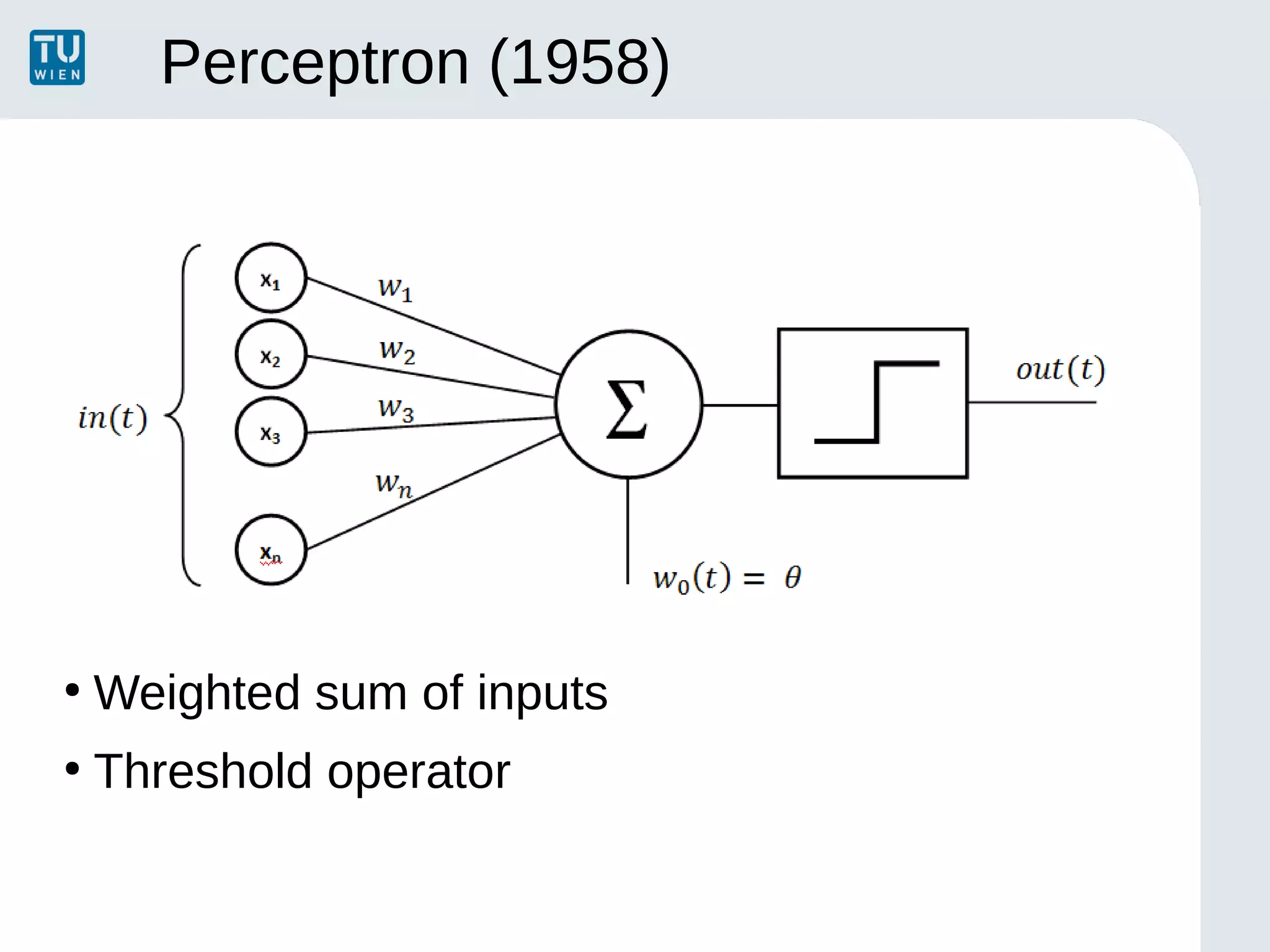 TU WIEN

Perceptron (1958)

$in(t)$

$x_1$

$x_2$

$x_3$

$x_n$

$w_1$

$w_2$

$w_3$

$w_n$

$\Sigma$

$out(t)$

$w_0(t) = \theta$

• Weighted sum of inputs

• Threshold operator